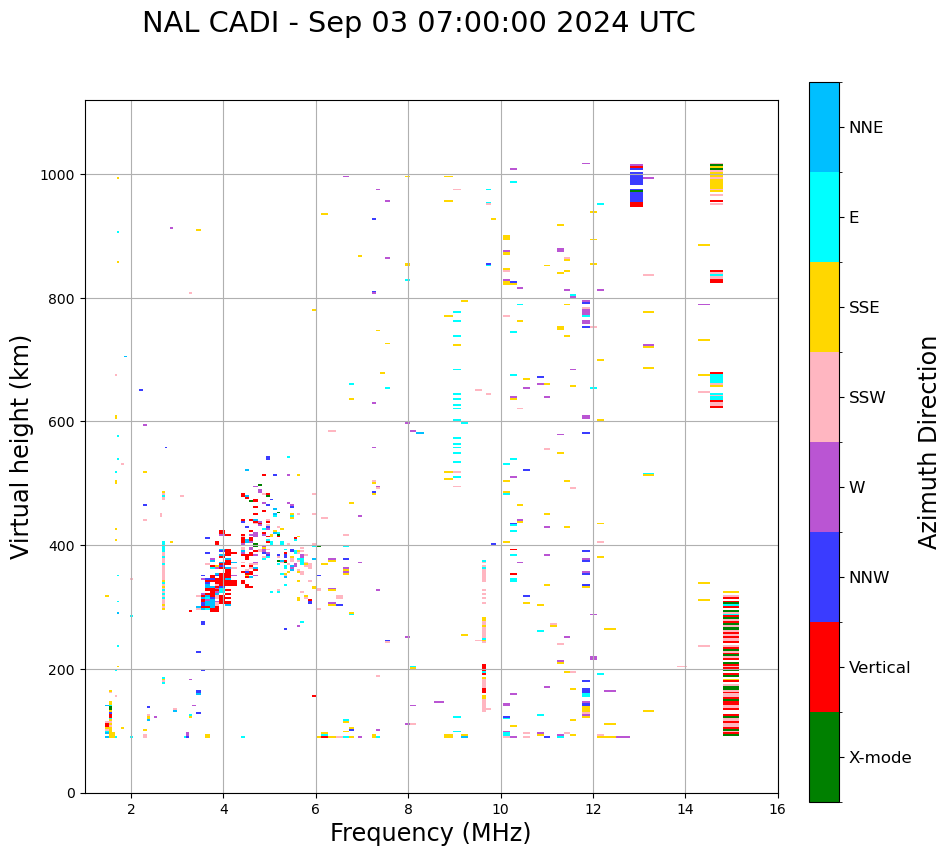 NAL CADI - Sep 03 07:00:00 2024 UTC

Virtual height (km)

1000
800
600
400
200
0

2
4
6
8
10
12
14
16

Frequency (MHz)

NNE
E
SSE
SSW
W
NNW
Vertical
X-mode

Azimuth Direction